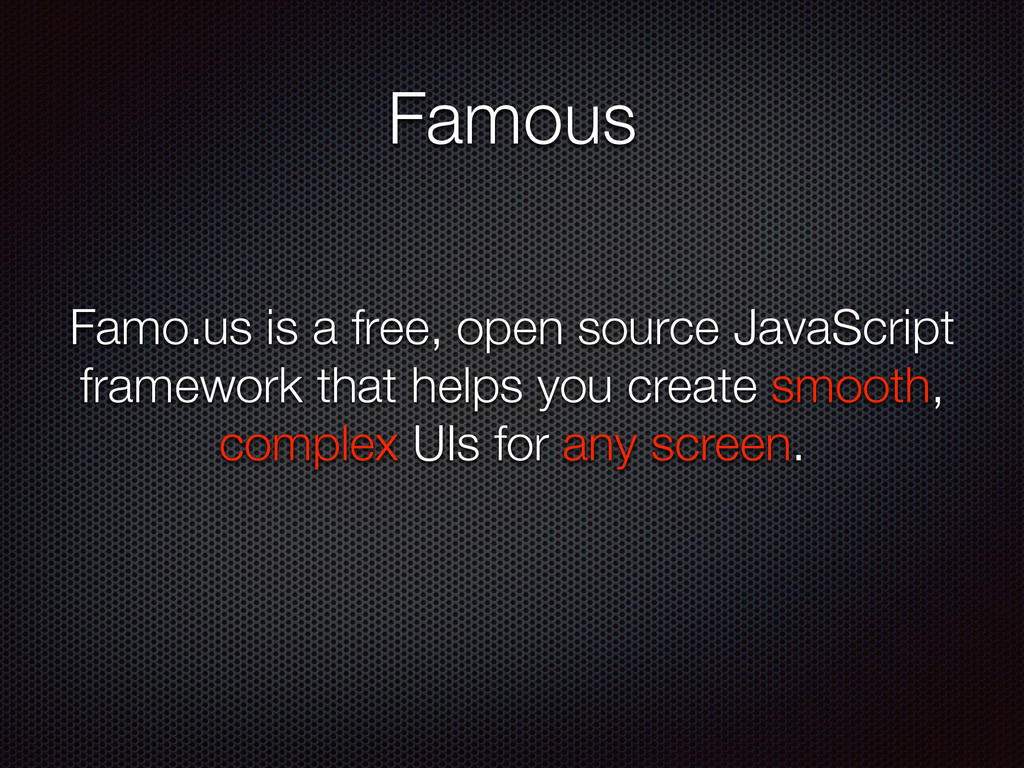 Famous

Famo.us is a free, open source JavaScript framework that helps you create smooth, complex UIs for any screen.